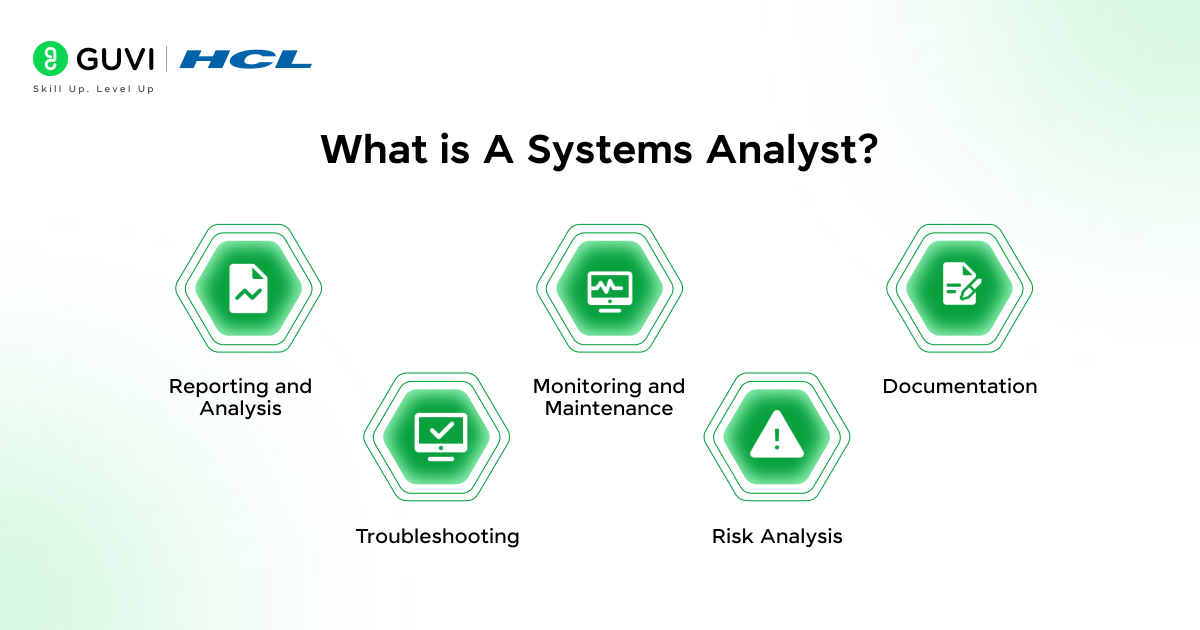 GUVI | HCL
Skill Up. Level Up

What is A Systems Analyst?

Reporting and Analysis

Troubleshooting

Monitoring and Maintenance

Risk Analysis

Documentation